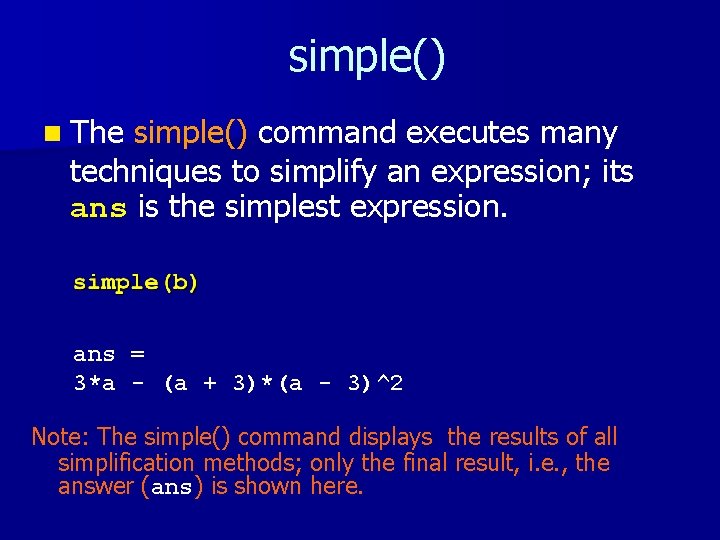 simple()

The simple() command executes many techniques to simplify an expression; its ans is the simplest expression.

simple(b)

ans =
3*a - (a + 3)*(a - 3)^2

Note: The simple() command displays the results of all simplification methods; only the final result, i.e., the answer (ans) is shown here.